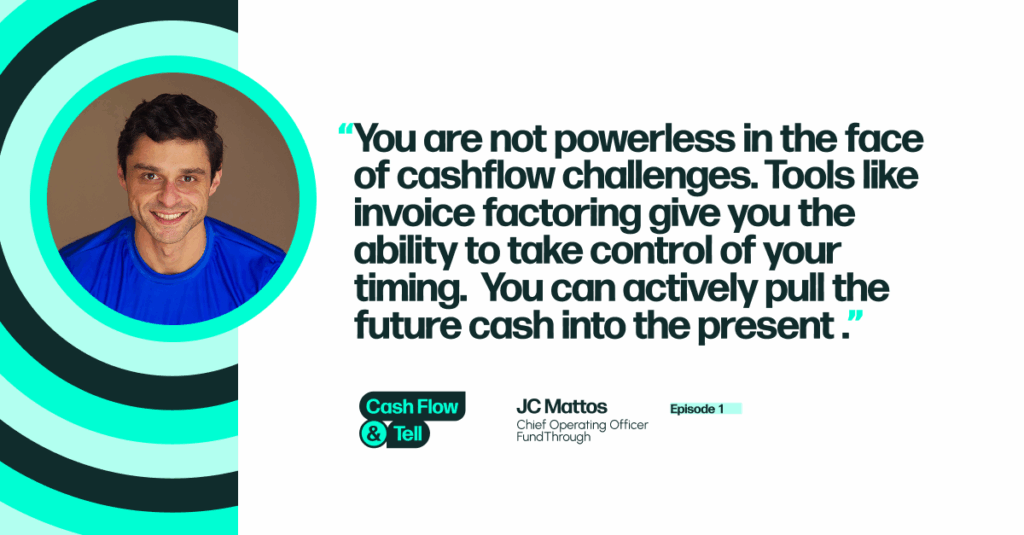 “You are not powerless in the face of cashflow challenges. Tools like invoice factoring give you the ability to take control of your timing.  You can actively pull the future cash into the present .”

Cash Flow & Tell

JC Mattos
Chief Operating Officer
FundThrough

Episode 1